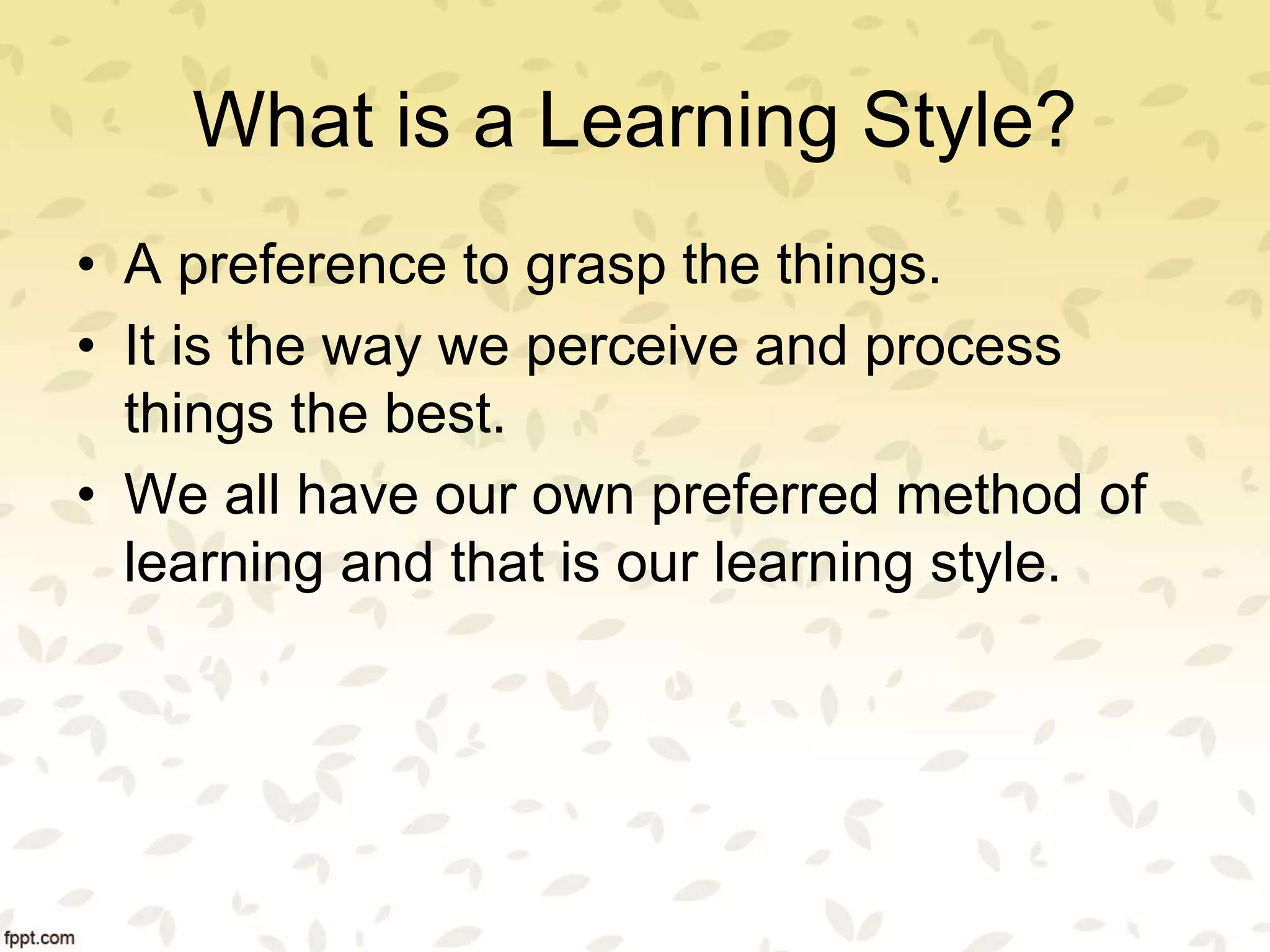 What is a Learning Style?

• A preference to grasp the things.
• It is the way we perceive and process things the best.
• We all have our own preferred method of learning and that is our learning style.

fppt.com